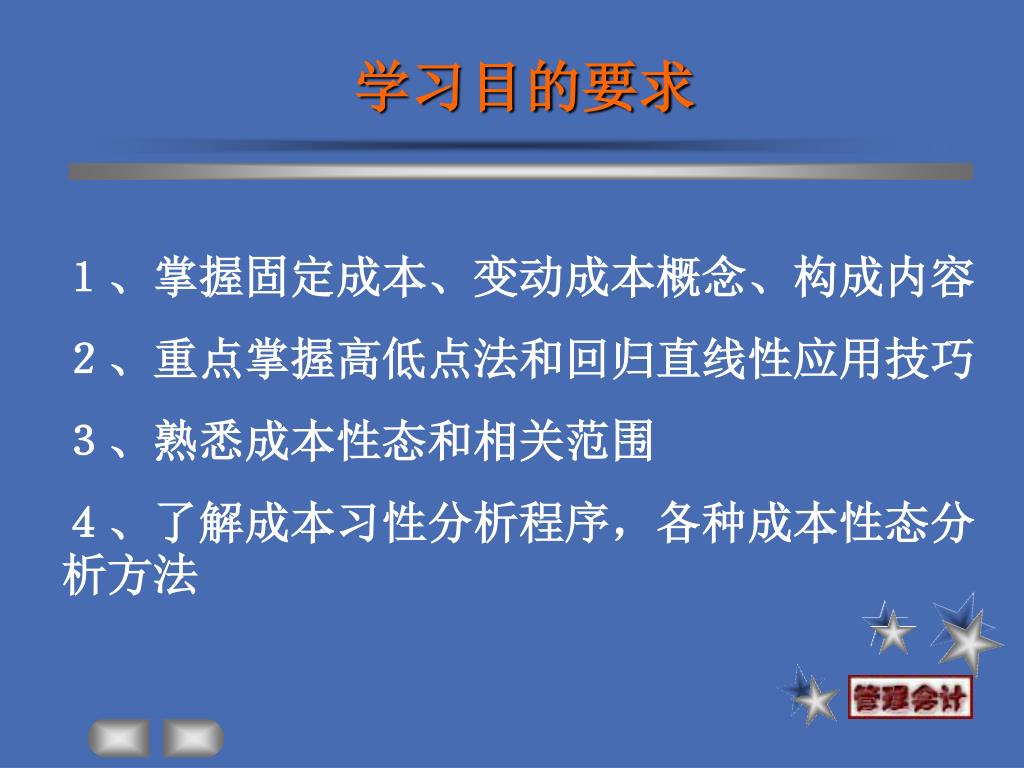 学习目的要求

１、掌握固定成本、变动成本概念、构成内容

２、重点掌握高低点法和回归直线性应用技巧

３、熟悉成本性态和相关范围

４、了解成本习性分析程序，各种成本性态分析方法

管理会计